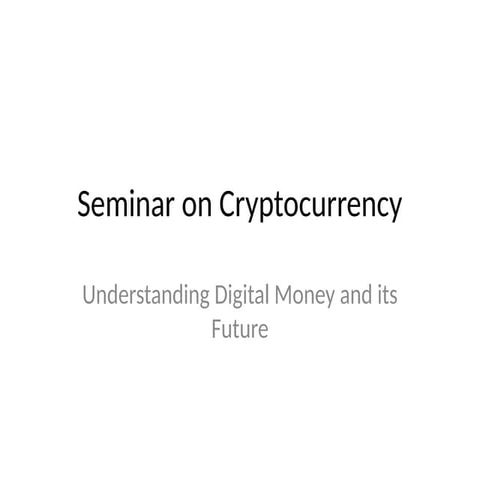 Seminar on Cryptocurrency

Understanding Digital Money and its Future